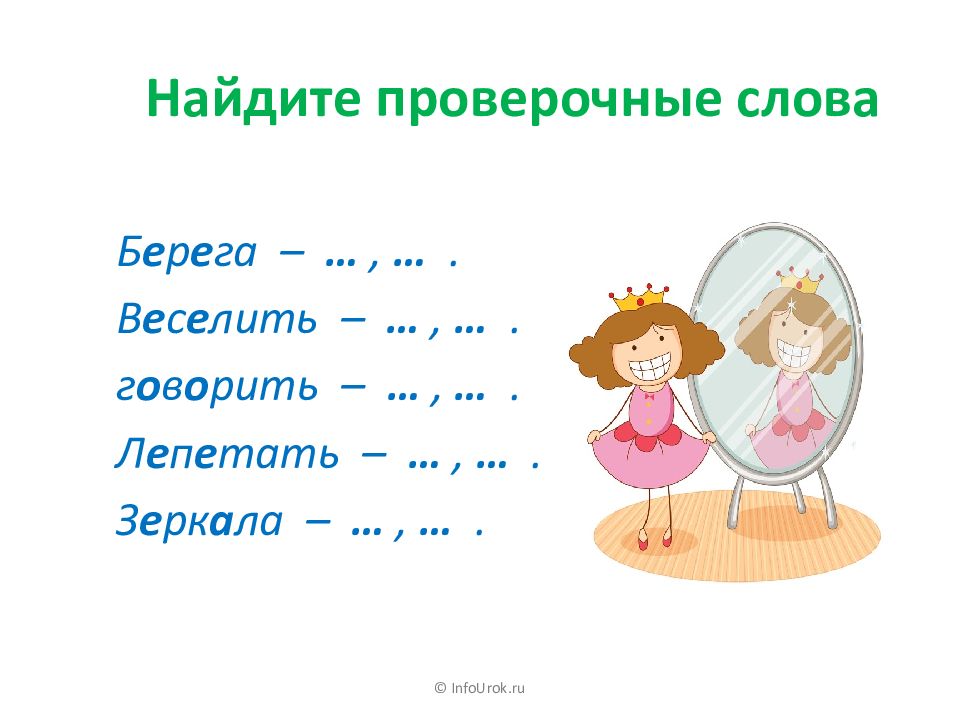 Найдите проверочные слова

Берега – … , … .

Веселить – … , … .

говорить – … , … .

Лепетать – … , … .

Зеркала – … , … .

© InfoUrok.ru